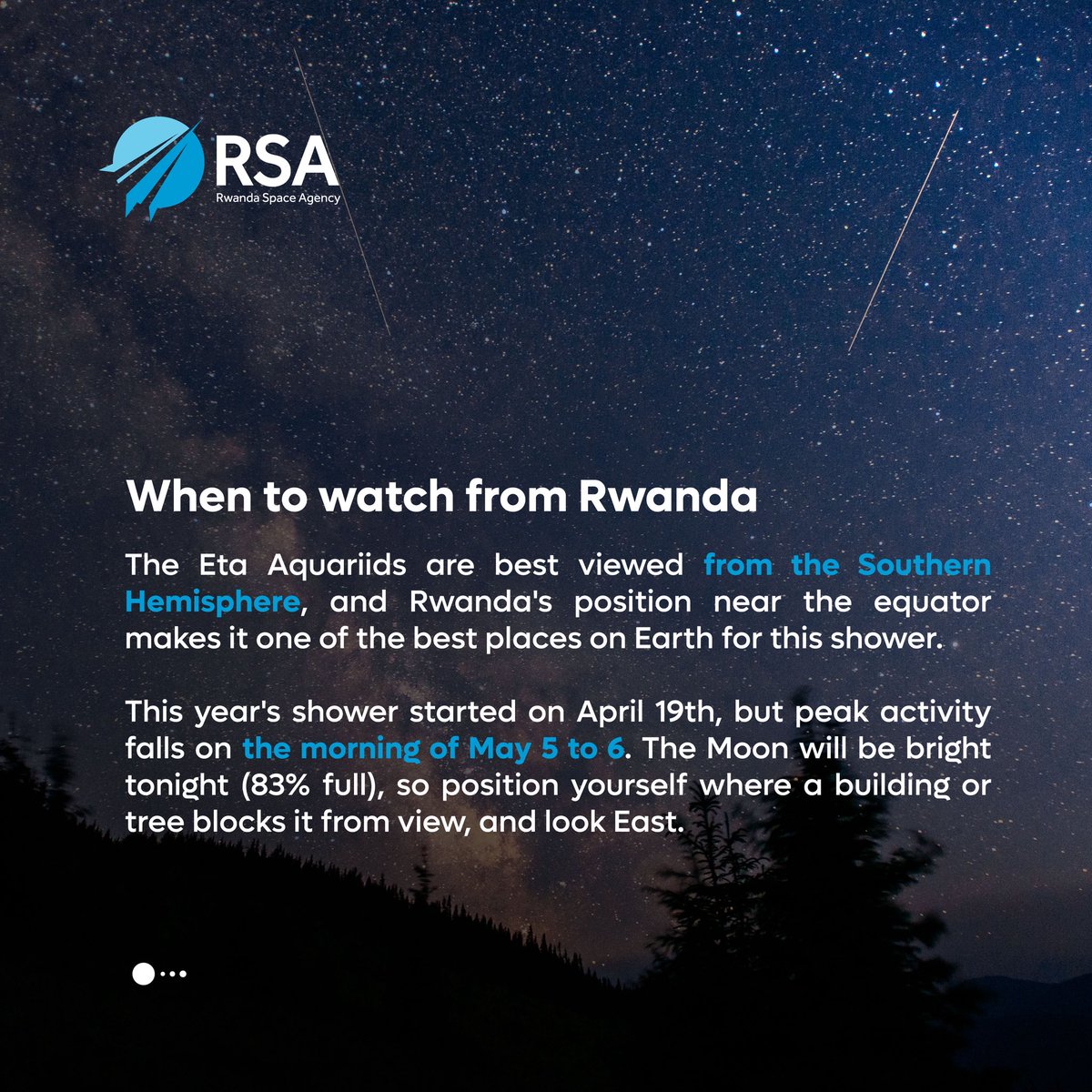 RSA
Rwanda Space Agency

When to watch from Rwanda

The Eta Aquariids are best viewed from the Southern Hemisphere, and Rwanda's position near the equator makes it one of the best places on Earth for this shower.

This year's shower started on April 19th, but peak activity falls on the morning of May 5 to 6. The Moon will be bright tonight (83% full), so position yourself where a building or tree blocks it from view, and look East.